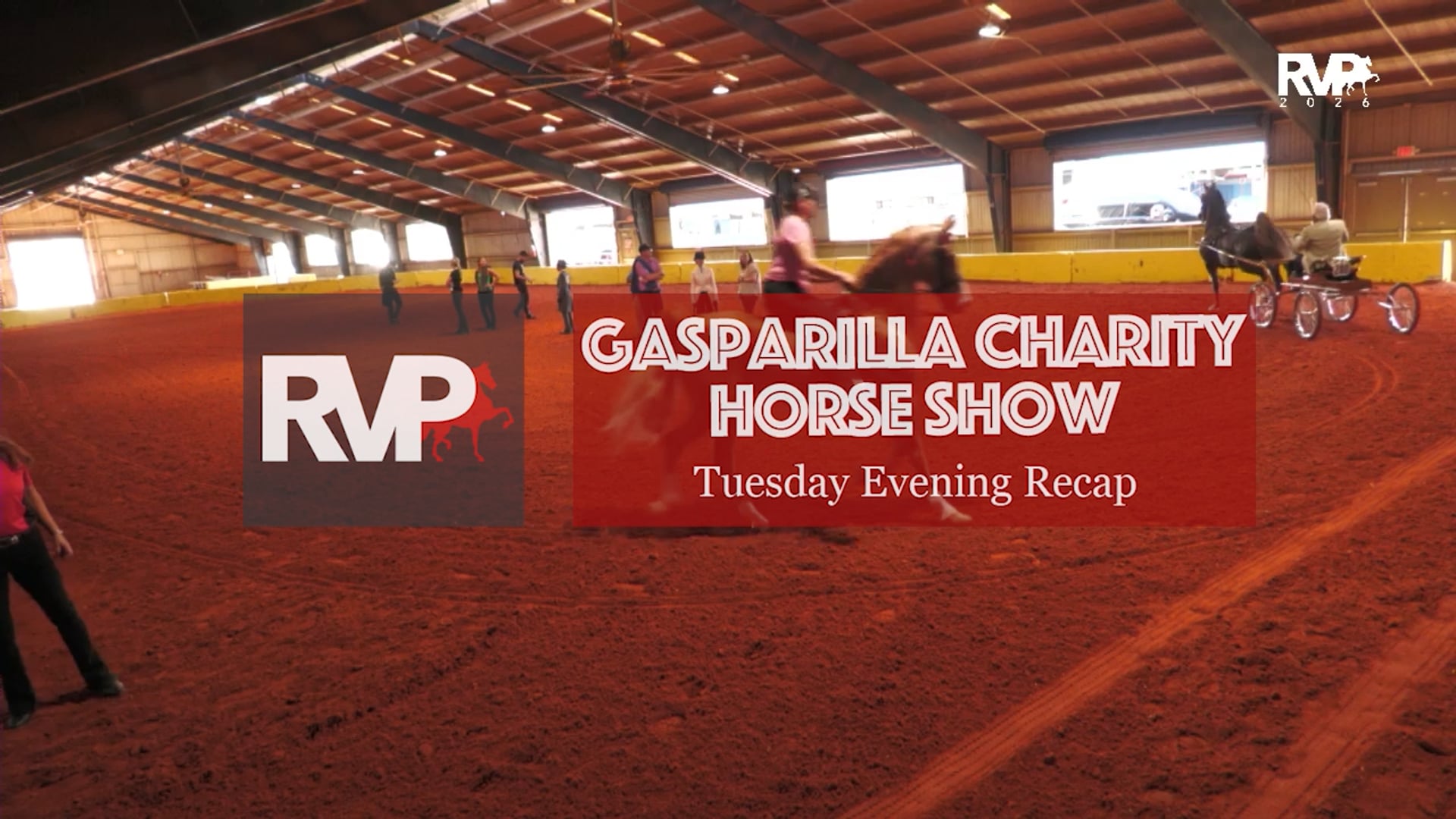 RVP
2026

RVP

GASPARILLA CHARITY HORSE SHOW

Tuesday Evening Recap